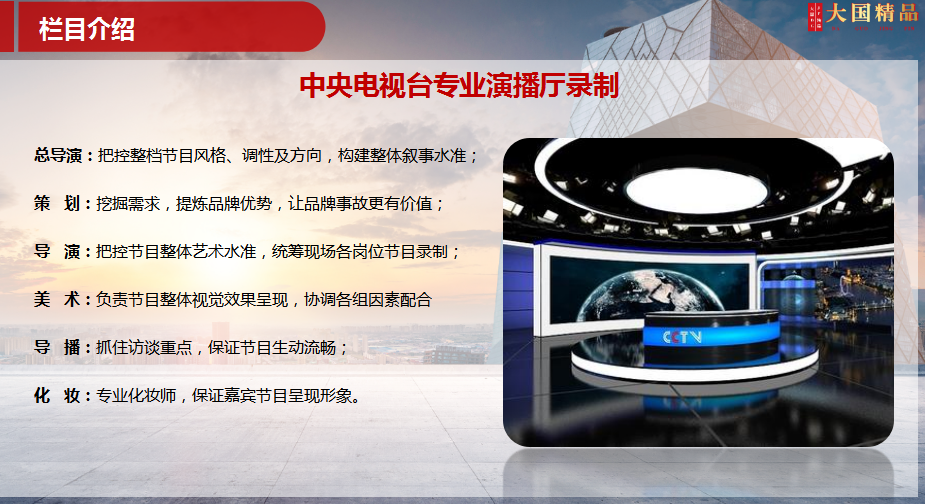 栏目介绍

大国精品

中央电视台专业演播厅录制

总导演：把控整档节目风格、调性及方向，构建整体叙事水准；

策　划：挖掘需求，提炼品牌优势，让品牌事故更有价值；

导　演：把控节目整体艺术水准，统筹现场各岗位节目录制；

美　术：负责节目整体视觉效果呈现，协调各组因素配合

导　播：抓住访谈重点，保证节目生动流畅；

化　妆：专业化妆师，保证嘉宾节目呈现形象。

CCTV